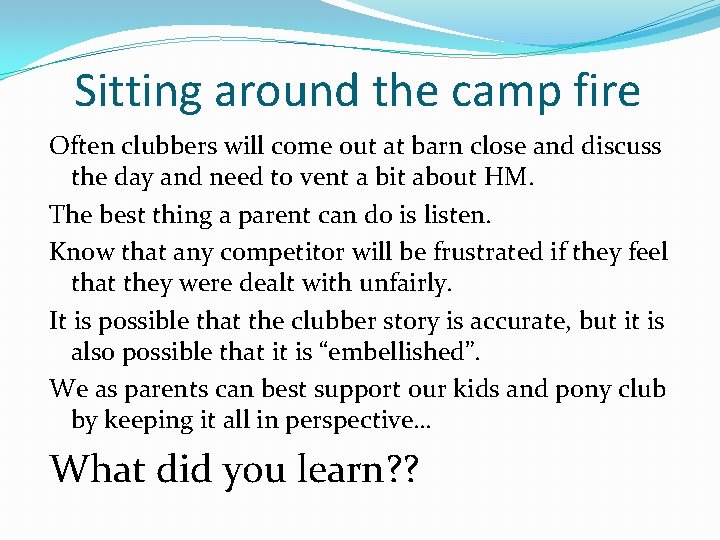 Sitting around the camp fire

Often clubbers will come out at barn close and discuss the day and need to vent a bit about HM.

The best thing a parent can do is listen.

Know that any competitor will be frustrated if they feel that they were dealt with unfairly.

It is possible that the clubber story is accurate, but it is also possible that it is “embellished”.

We as parents can best support our kids and pony club by keeping it all in perspective…

What did you learn??